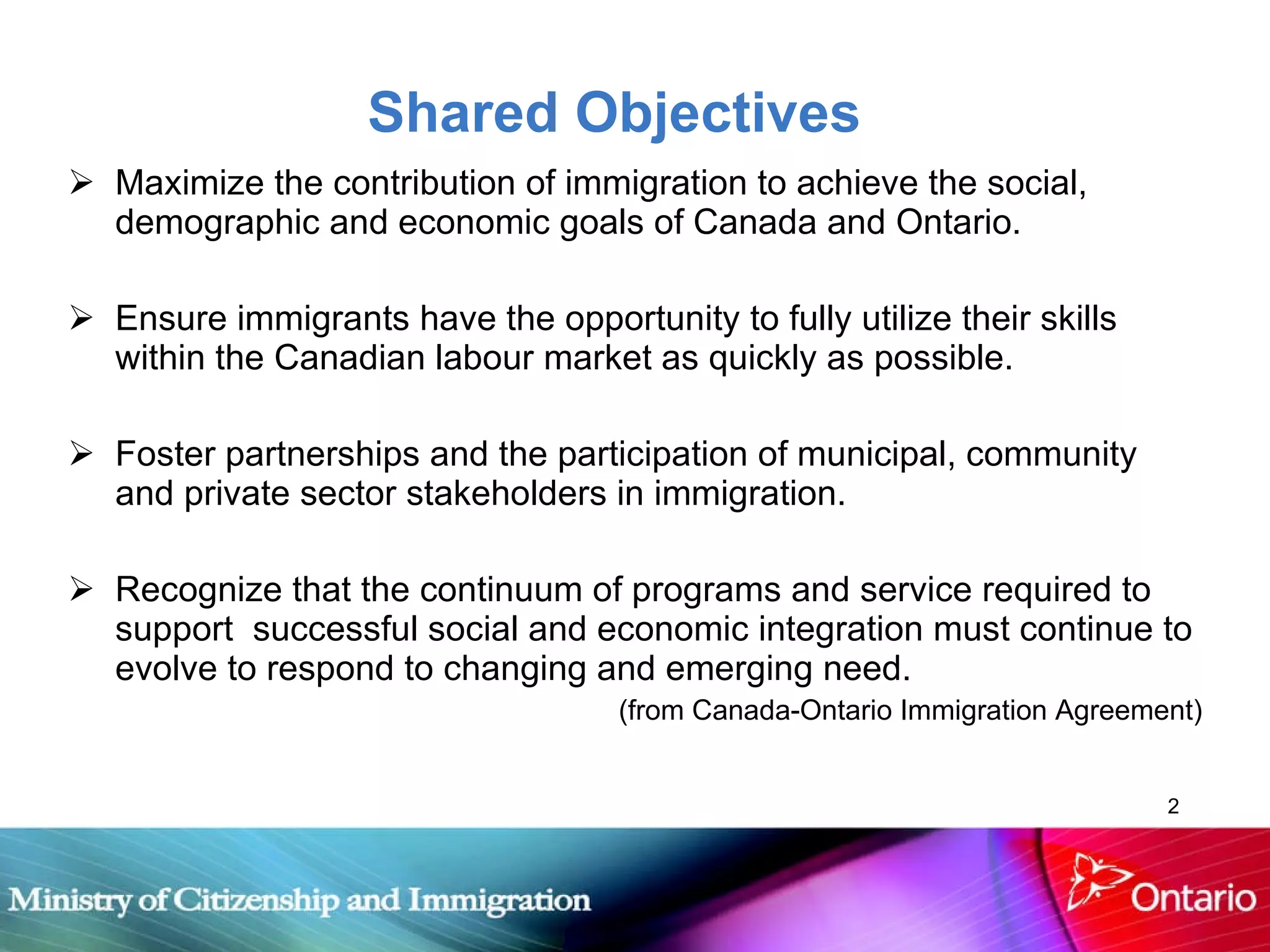 Shared Objectives

➢ Maximize the contribution of immigration to achieve the social, demographic and economic goals of Canada and Ontario.

➢ Ensure immigrants have the opportunity to fully utilize their skills within the Canadian labour market as quickly as possible.

➢ Foster partnerships and the participation of municipal, community and private sector stakeholders in immigration.

➢ Recognize that the continuum of programs and service required to support successful social and economic integration must continue to evolve to respond to changing and emerging need.

(from Canada-Ontario Immigration Agreement)

2

Ministry of Citizenship and Immigration

Ontario